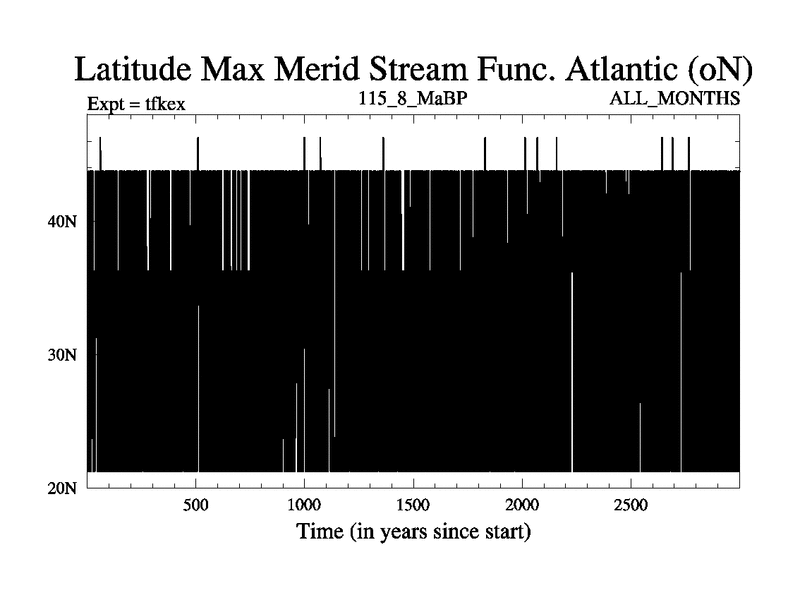 Latitude Max Merid Stream Func. Atlantic (oN)

Expt = tfkex

115_8_MaBP

ALL_MONTHS

40N

30N

20N

500

1000

1500

2000

2500

Time (in years since start)